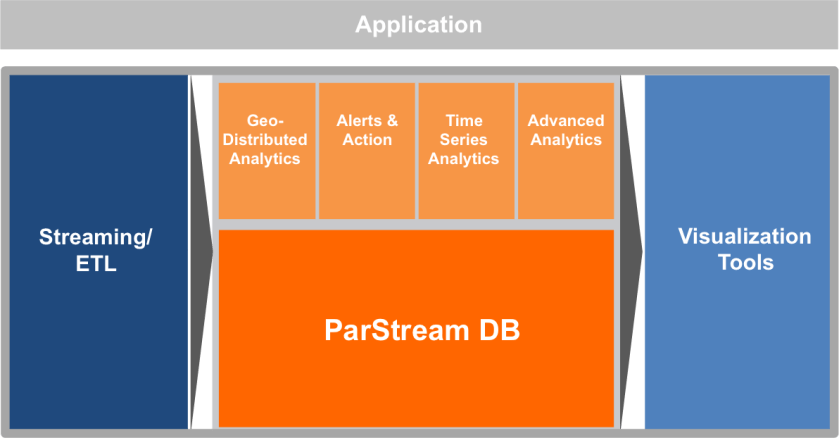 Application

Streaming/ ETL

Geo-Distributed Analytics

Alerts & Action

Time Series Analytics

Advanced Analytics

ParStream DB

Visualization Tools